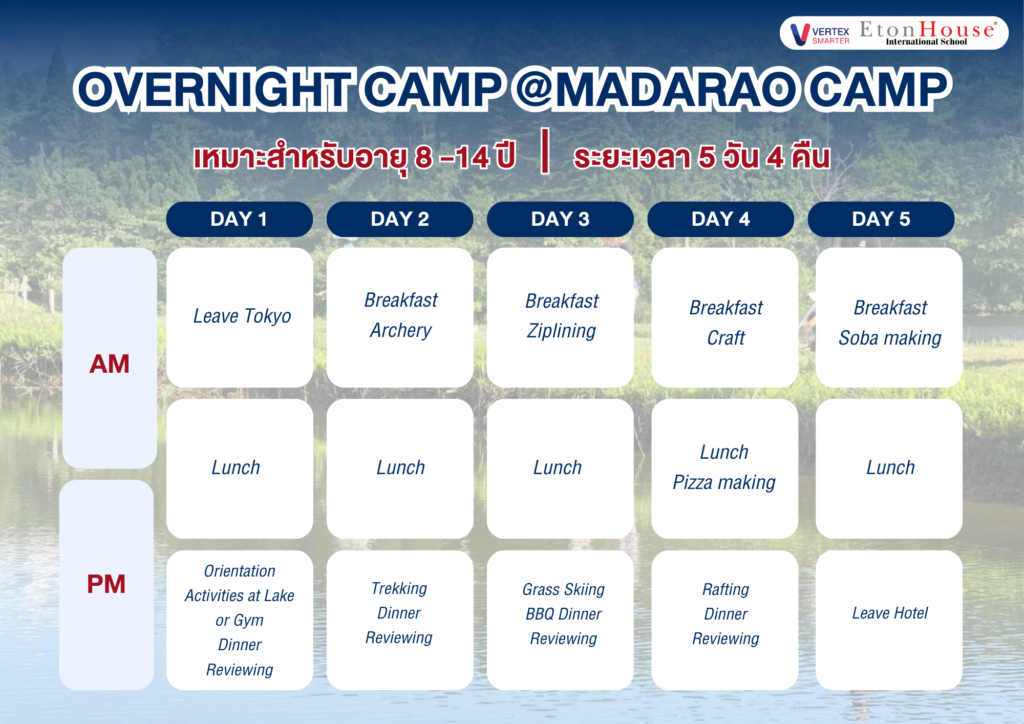 VERTEX SMARTER EtonHouse® International School

OVERNIGHT CAMP @MADARAO CAMP

เหมาะสำหรับอายุ 8 –14 ปี | ระยะเวลา 5 วัน 4 คืน

| | DAY 1 | DAY 2 | DAY 3 | DAY 4 | DAY 5 |
|---|---|---|---|---|---|
| AM | Leave Tokyo | Breakfast Archery | Breakfast Ziplining | Breakfast Craft | Breakfast Soba making |
| | Lunch | Lunch | Lunch | Lunch Pizza making | Lunch |
| PM | Orientation Activities at Lake or Gym Dinner Reviewing | Trekking Dinner Reviewing | Grass Skiing BBQ Dinner Reviewing | Rafting Dinner Reviewing | Leave Hotel |